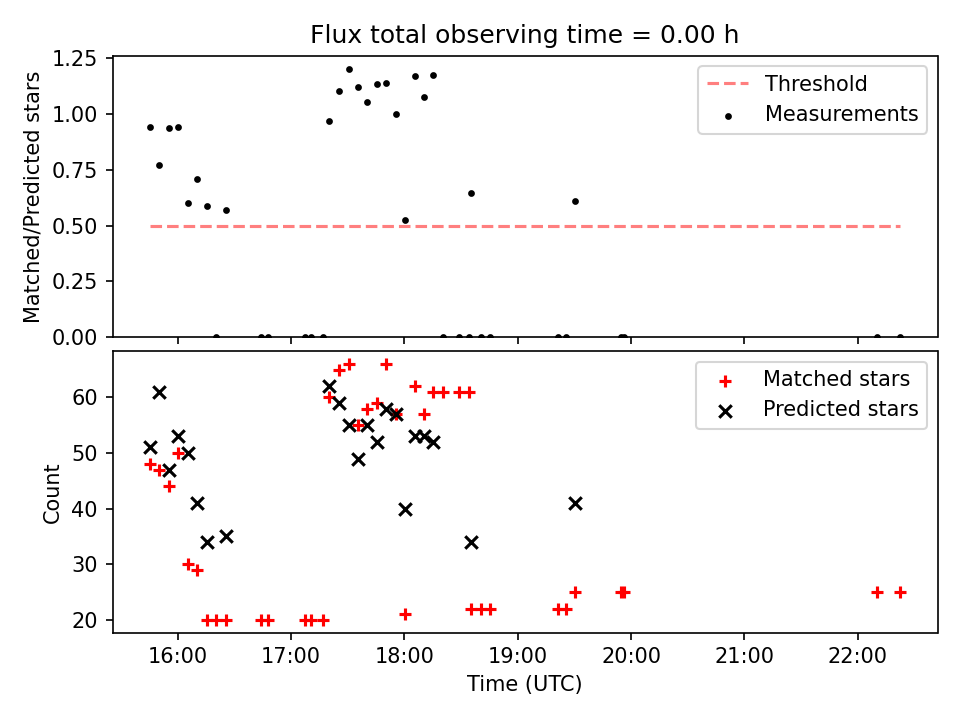 Flux total observing time = 0.00 h

Matched/Predicted stars

1.25
1.00
0.75
0.50
0.25
0.00

Threshold
Measurements

Count

60
50
40
30
20

Matched stars
Predicted stars

16:00
17:00
18:00
19:00
20:00
21:00
22:00

Time (UTC)